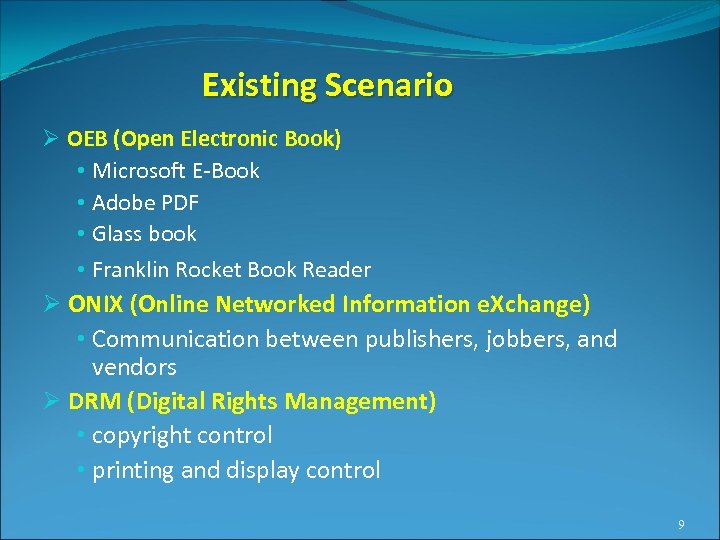 Existing Scenario

➢ OEB (Open Electronic Book)
• Microsoft E-Book
• Adobe PDF
• Glass book
• Franklin Rocket Book Reader

➢ ONIX (Online Networked Information eXchange)
• Communication between publishers, jobbers, and vendors

➢ DRM (Digital Rights Management)
• copyright control
• printing and display control

9